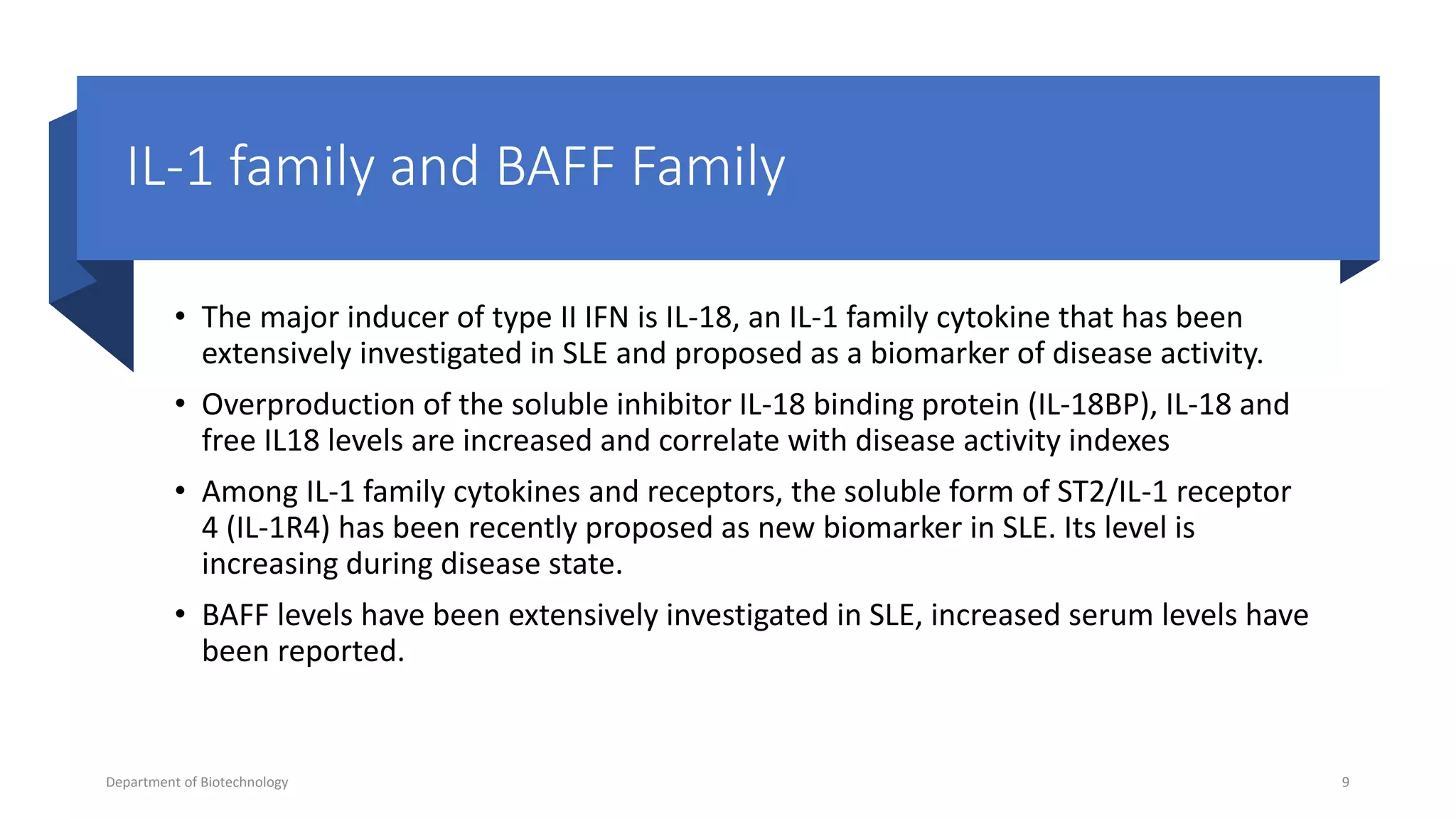 IL-1 family and BAFF Family

• The major inducer of type II IFN is IL-18, an IL-1 family cytokine that has been extensively investigated in SLE and proposed as a biomarker of disease activity.

• Overproduction of the soluble inhibitor IL-18 binding protein (IL-18BP), IL-18 and free IL18 levels are increased and correlate with disease activity indexes

• Among IL-1 family cytokines and receptors, the soluble form of ST2/IL-1 receptor 4 (IL-1R4) has been recently proposed as new biomarker in SLE. Its level is increasing during disease state.

• BAFF levels have been extensively investigated in SLE, increased serum levels have been reported.

Department of Biotechnology

9